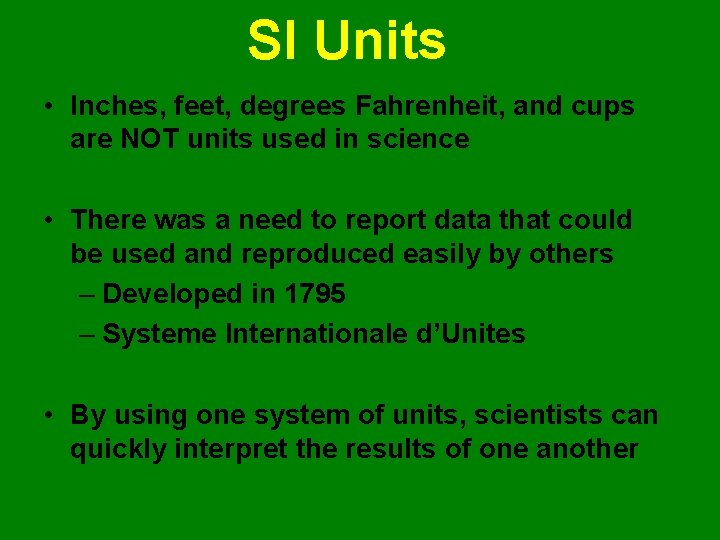 SI Units

• Inches, feet, degrees Fahrenheit, and cups are NOT units used in science

• There was a need to report data that could be used and reproduced easily by others
– Developed in 1795
– Systeme Internationale d'Unites

• By using one system of units, scientists can quickly interpret the results of one another